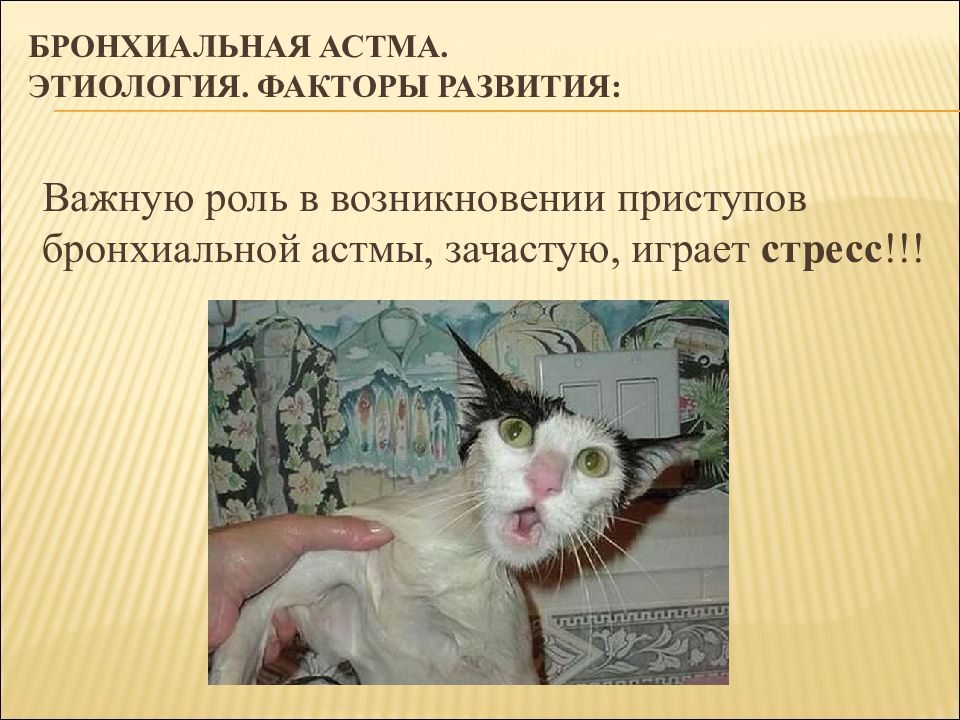 БРОНХИАЛЬНАЯ АСТМА.
ЭТИОЛОГИЯ. ФАКТОРЫ РАЗВИТИЯ:

Важную роль в возникновении приступов бронхиальной астмы, зачастую, играет стресс!!!